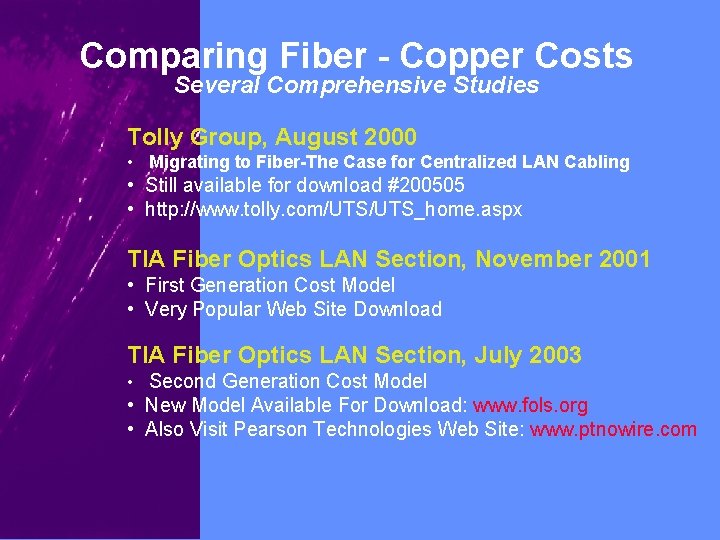 Comparing Fiber - Copper Costs
Several Comprehensive Studies

Tolly Group, August 2000
• Migrating to Fiber-The Case for Centralized LAN Cabling
• Still available for download #200505
• http://www.tolly.com/UTS/UTS_home.aspx

TIA Fiber Optics LAN Section, November 2001
• First Generation Cost Model
• Very Popular Web Site Download

TIA Fiber Optics LAN Section, July 2003
• Second Generation Cost Model
• New Model Available For Download: www.fols.org
• Also Visit Pearson Technologies Web Site: www.ptnowire.com